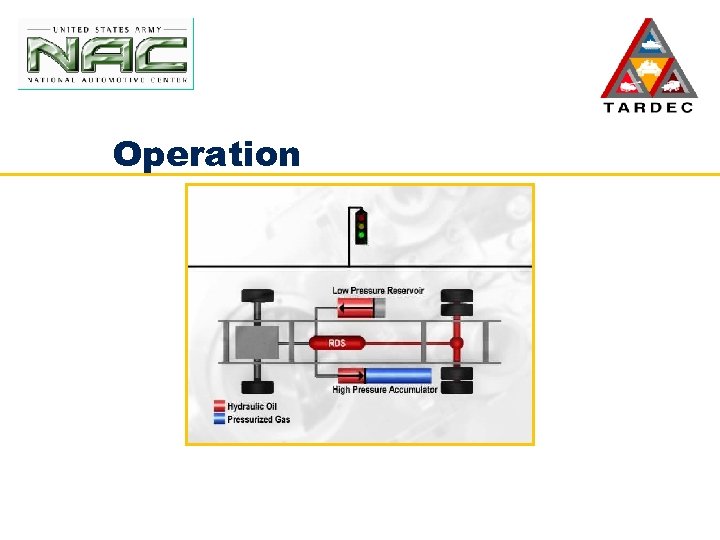 UNITED STATES ARMY
NAC
NATIONAL AUTOMOTIVE CENTER

TARDEC

Operation

Low Pressure Reservoir
RDS
High Pressure Accumulator
Hydraulic Oil
Pressurized Gas